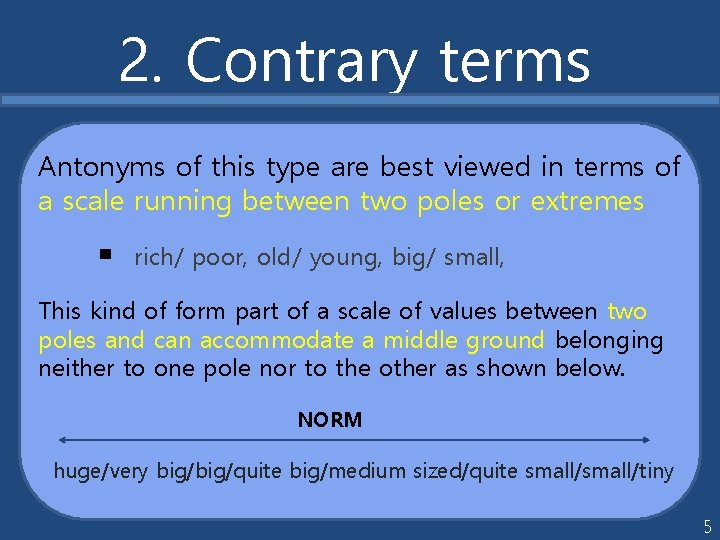 2. Contrary terms

Antonyms of this type are best viewed in terms of a scale running between two poles or extremes

▪ rich/ poor, old/ young, big/ small,

This kind of form part of a scale of values between two poles and can accommodate a middle ground belonging neither to one pole nor to the other as shown below.

NORM

huge/very big/big/quite big/medium sized/quite small/small/tiny

5